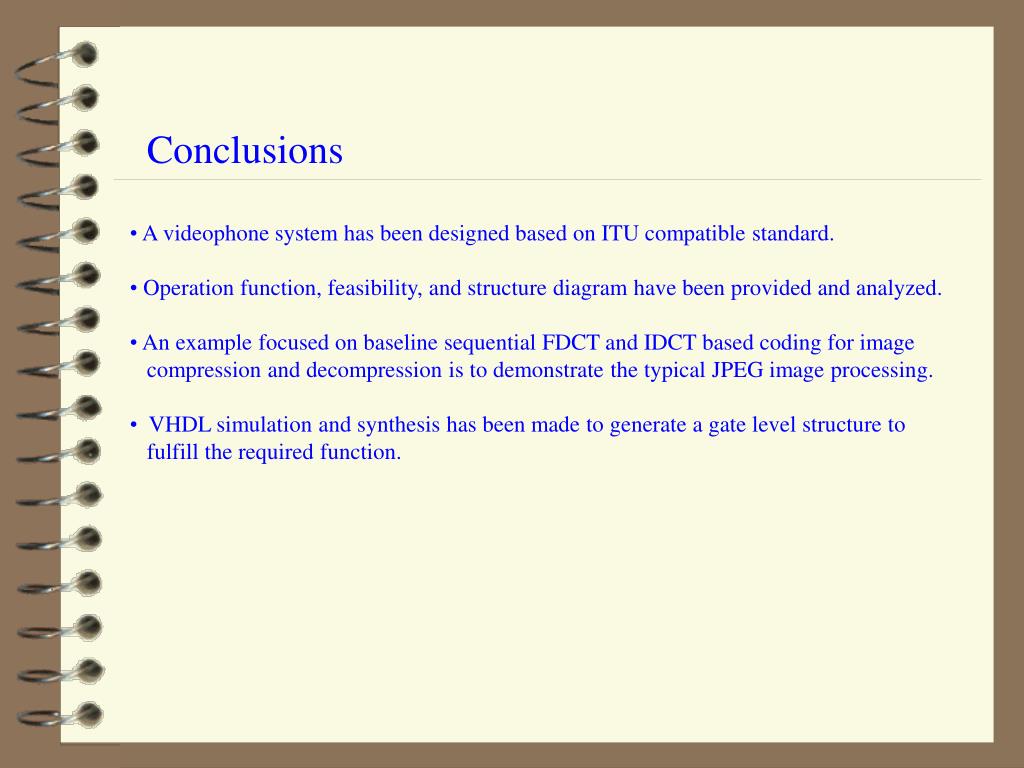 Conclusions

• A videophone system has been designed based on ITU compatible standard.

• Operation function, feasibility, and structure diagram have been provided and analyzed.

• An example focused on baseline sequential FDCT and IDCT based coding for image compression and decompression is to demonstrate the typical JPEG image processing.

• VHDL simulation and synthesis has been made to generate a gate level structure to fulfill the required function.